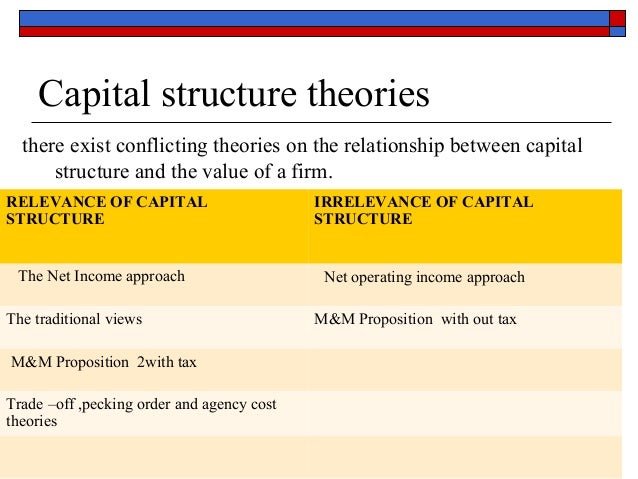 Capital structure theories

there exist conflicting theories on the relationship between capital structure and the value of a firm.

| RELEVANCE OF CAPITAL STRUCTURE | IRRELEVANCE OF CAPITAL STRUCTURE |
|---|---|
| The Net Income approach | Net operating income approach |
| The traditional views | M&M Proposition with out tax |
| M&M Proposition 2with tax | |
| Trade –off ,pecking order and agency cost theories | |
| | |